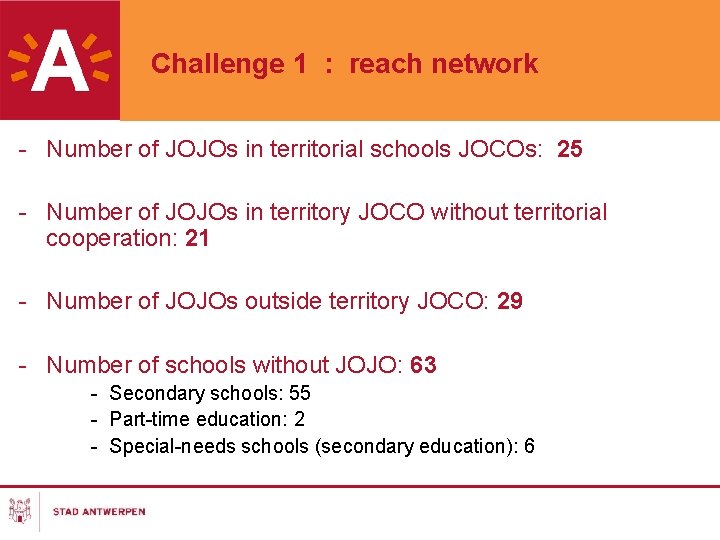 A

Challenge 1 : reach network

- Number of JOJOs in territorial schools JOCOs: 25

- Number of JOJOs in territory JOCO without territorial cooperation: 21

- Number of JOJOs outside territory JOCO: 29

- Number of schools without JOJO: 63
  - Secondary schools: 55
  - Part-time education: 2
  - Special-needs schools (secondary education): 6

STAD ANTWERPEN